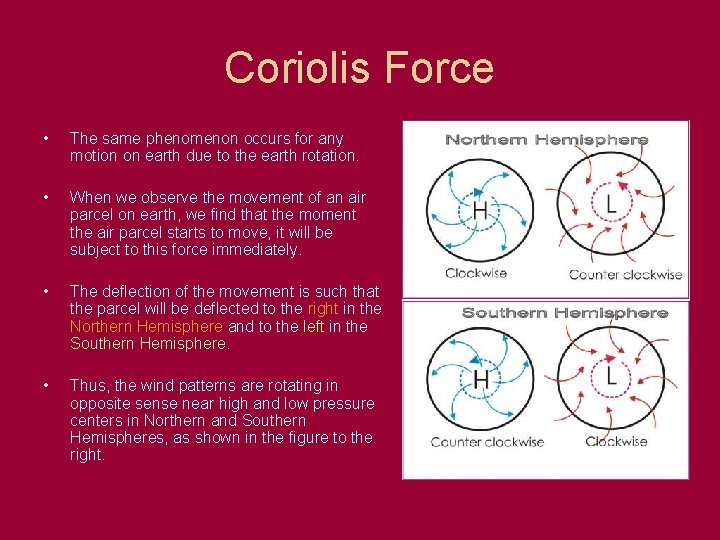 Coriolis Force

• The same phenomenon occurs for any motion on earth due to the earth rotation.

• When we observe the movement of an air parcel on earth, we find that the moment the air parcel starts to move, it will be subject to this force immediately.

• The deflection of the movement is such that the parcel will be deflected to the right in the Northern Hemisphere and to the left in the Southern Hemisphere.

• Thus, the wind patterns are rotating in opposite sense near high and low pressure centers in Northern and Southern Hemispheres, as shown in the figure to the right.

Northern Hemisphere

H

L

Clockwise

Counter clockwise

Southern Hemisphere

H

L

Counter clockwise

Clockwise